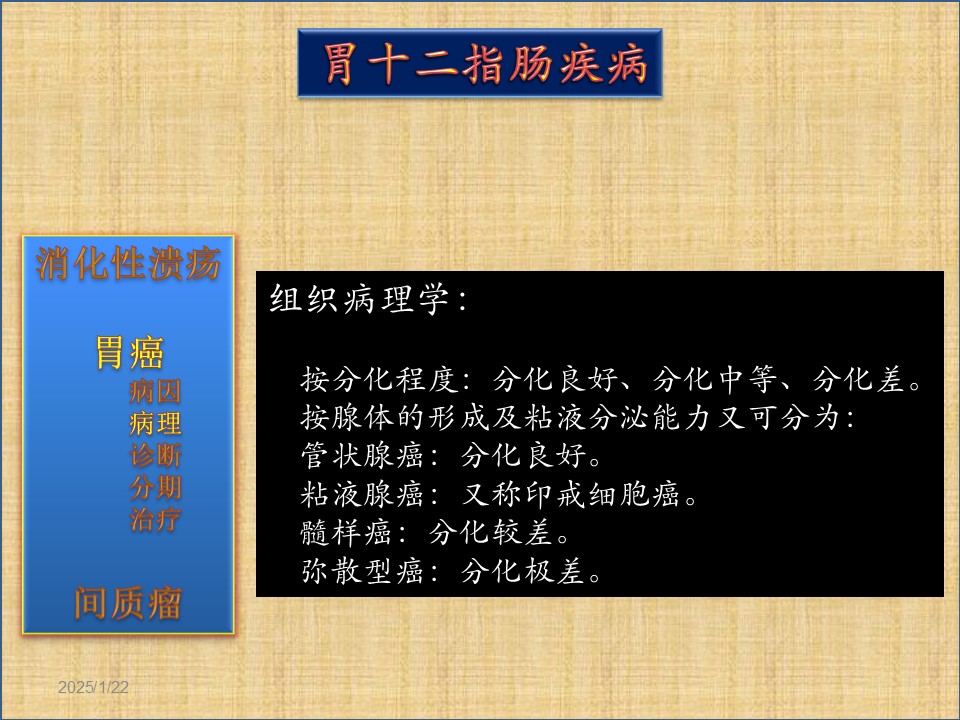 胃十二指肠疾病

消化性溃疡

胃癌
病因
病理
诊断
分期
治疗

间质瘤

组织病理学：

按分化程度：分化良好、分化中等、分化差。
按腺体的形成及粘液分泌能力又可分为：
管状腺癌：分化良好。
粘液腺癌：又称印戒细胞癌。
髓样癌：分化较差。
弥散型癌：分化极差。

2025/1/22